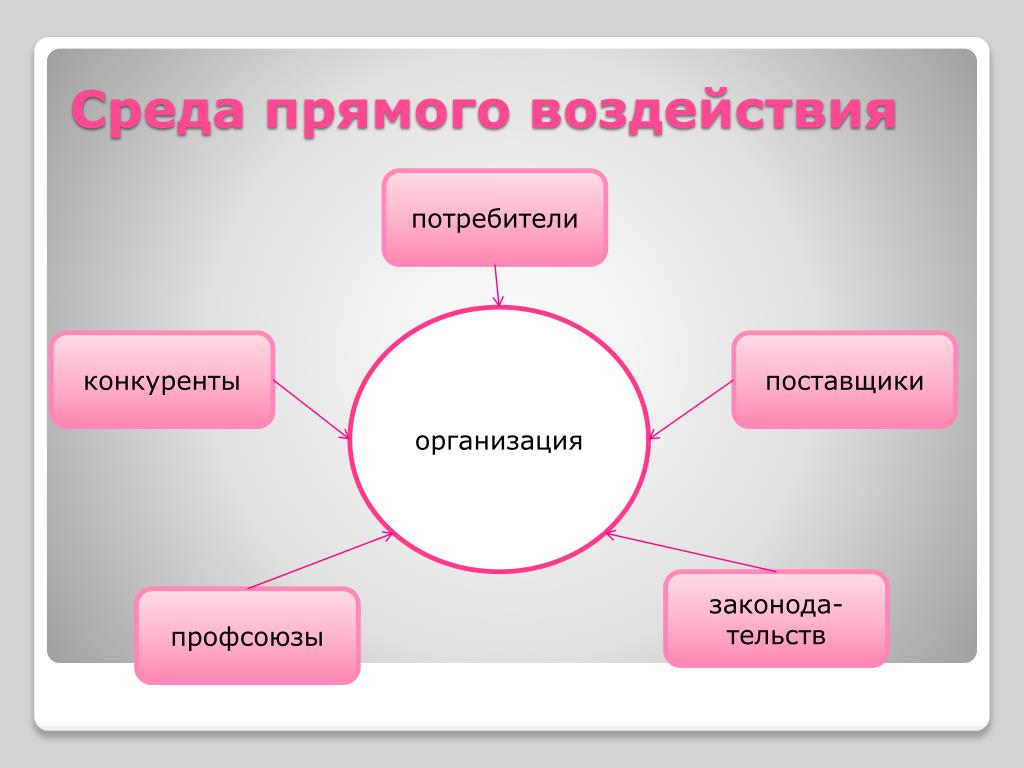 Среда прямого воздействия

потребители

конкуренты

организация

поставщики

профсоюзы

законодательств